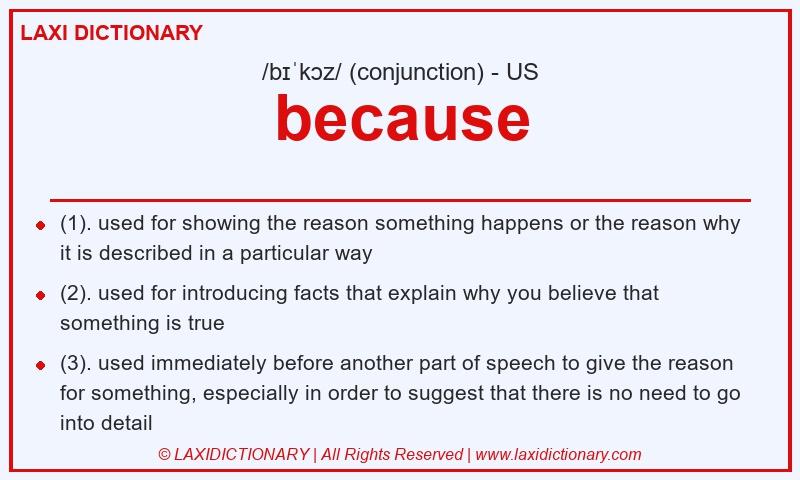 LAXI DICTIONARY

/bɪˈkɔz/ (conjunction) - US

because

- (1). used for showing the reason something happens or the reason why it is described in a particular way
- (2). used for introducing facts that explain why you believe that something is true
- (3). used immediately before another part of speech to give the reason for something, especially in order to suggest that there is no need to go into detail

© LAXIDICTIONARY | All Rights Reserved | www.laxidictionary.com